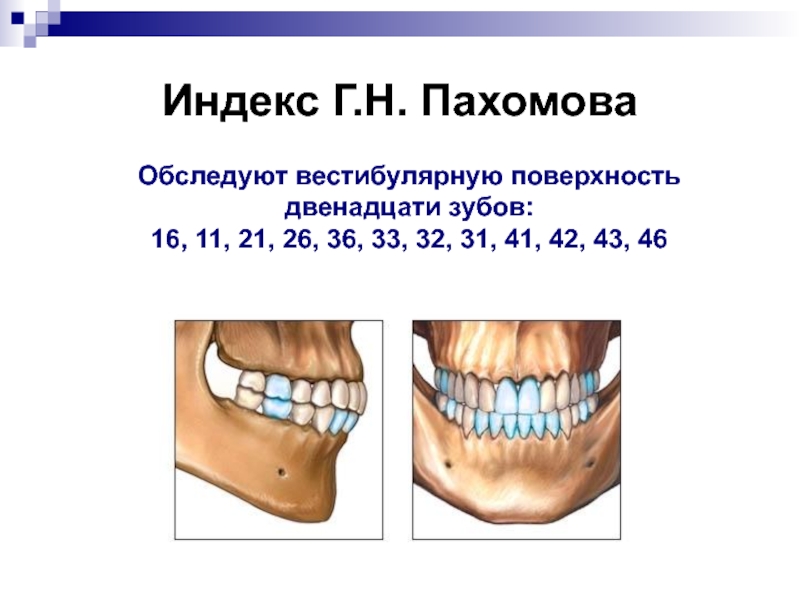 Индекс Г.Н. Пахомова

Обследуют вестибулярную поверхность двенадцати зубов:
16, 11, 21, 26, 36, 33, 32, 31, 41, 42, 43, 46